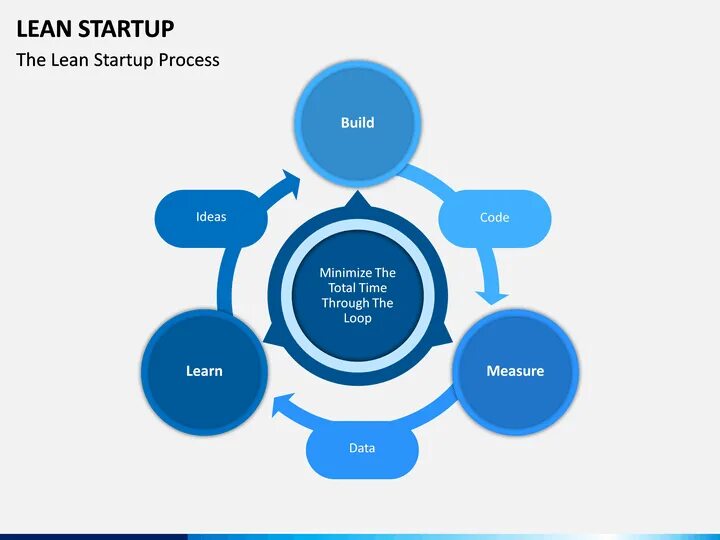 LEAN STARTUP
The Lean Startup Process

Build

Code

Measure

Data

Learn

Ideas

Minimize The Total Time Through The Loop